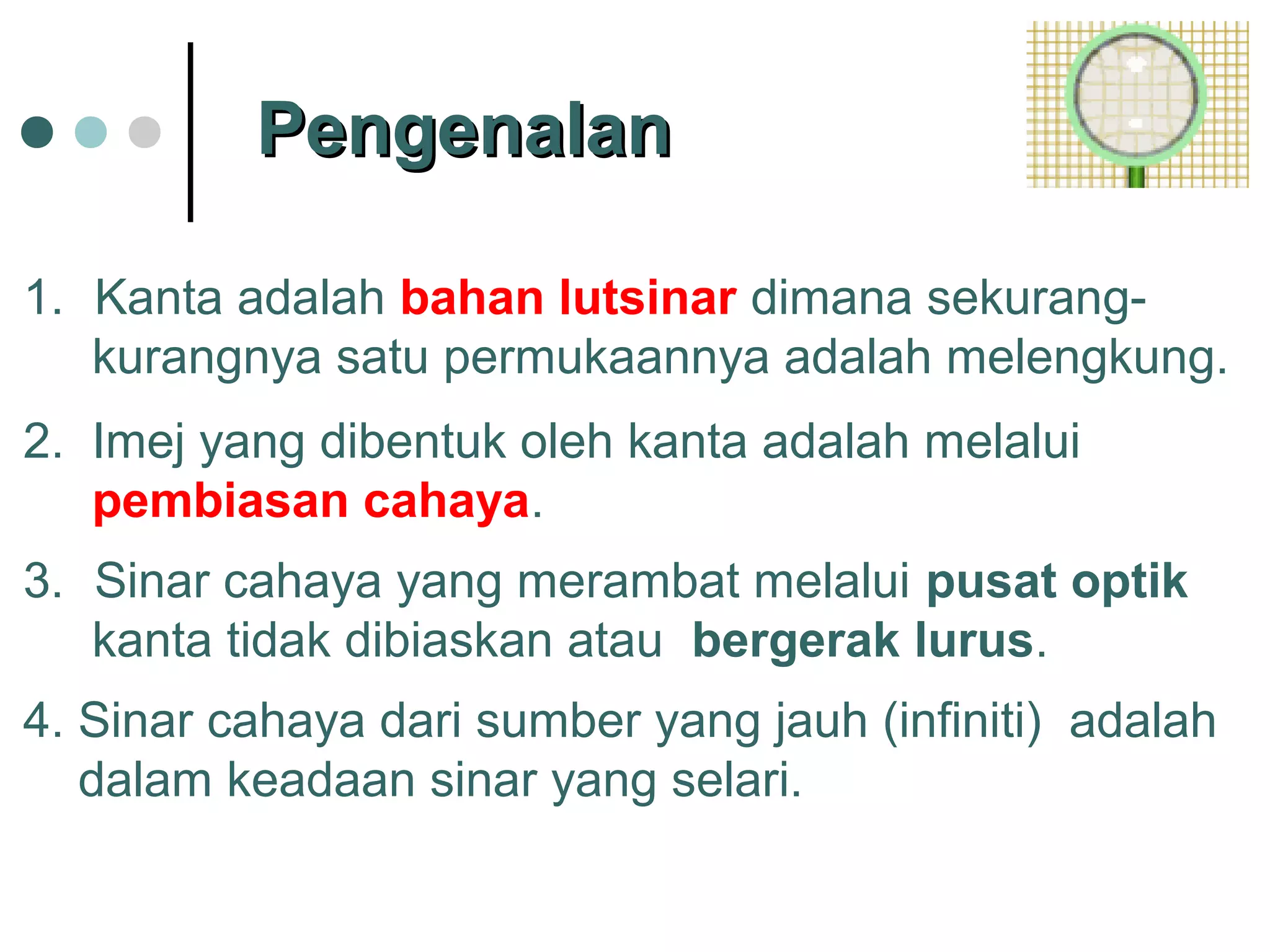 Pengenalan

1. Kanta adalah bahan lutsinar dimana sekurang-kurangnya satu permukaannya adalah melengkung.

2. Imej yang dibentuk oleh kanta adalah melalui pembiasan cahaya.

3. Sinar cahaya yang merambat melalui pusat optik kanta tidak dibiaskan atau bergerak lurus.

4. Sinar cahaya dari sumber yang jauh (infiniti) adalah dalam keadaan sinar yang selari.